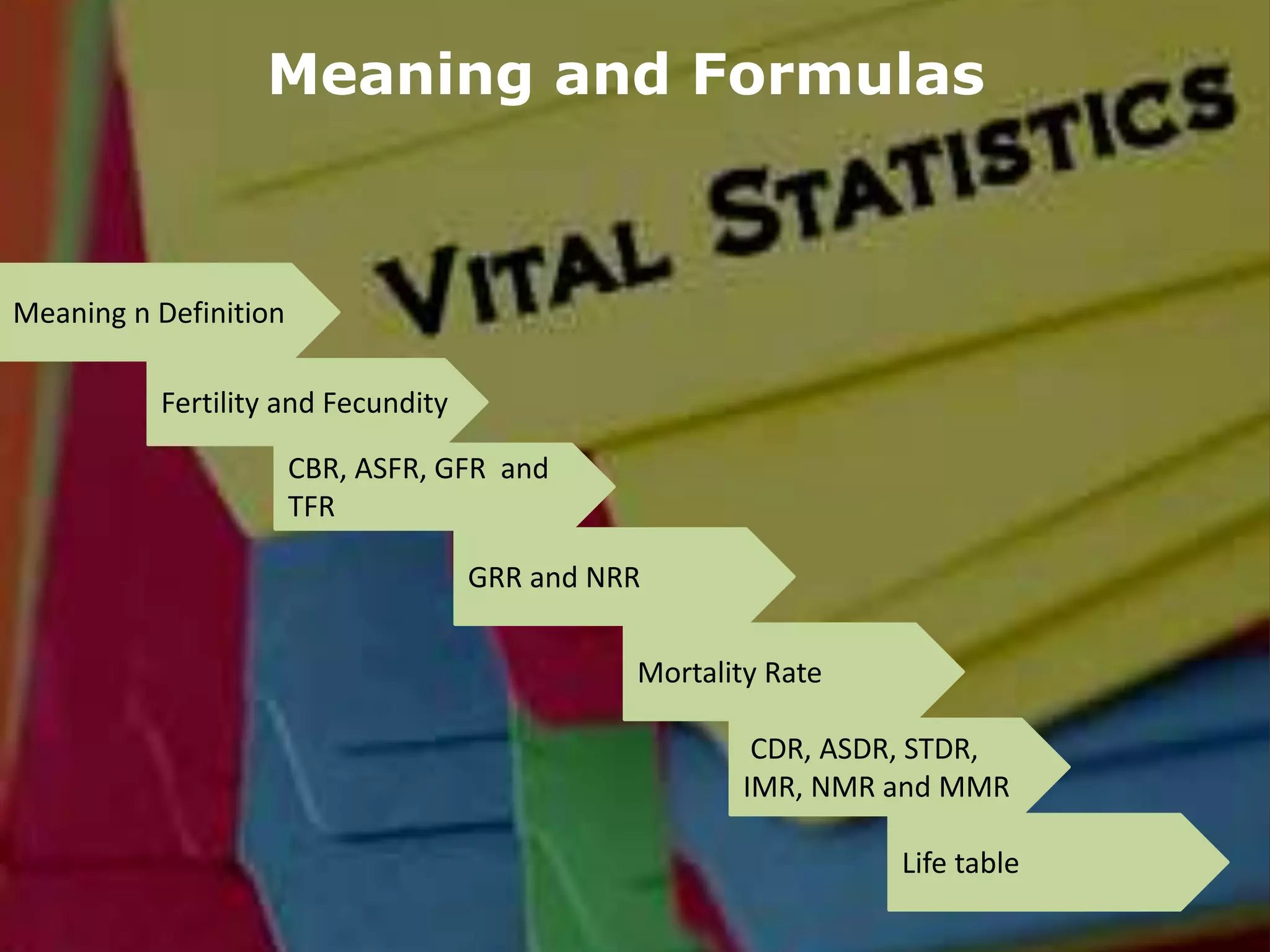 Meaning and Formulas

VITAL STATISTICS

Meaning n Definition

Fertility and Fecundity

CBR, ASFR, GFR and TFR

GRR and NRR

Mortality Rate

CDR, ASDR, STDR, IMR, NMR and MMR

Life table